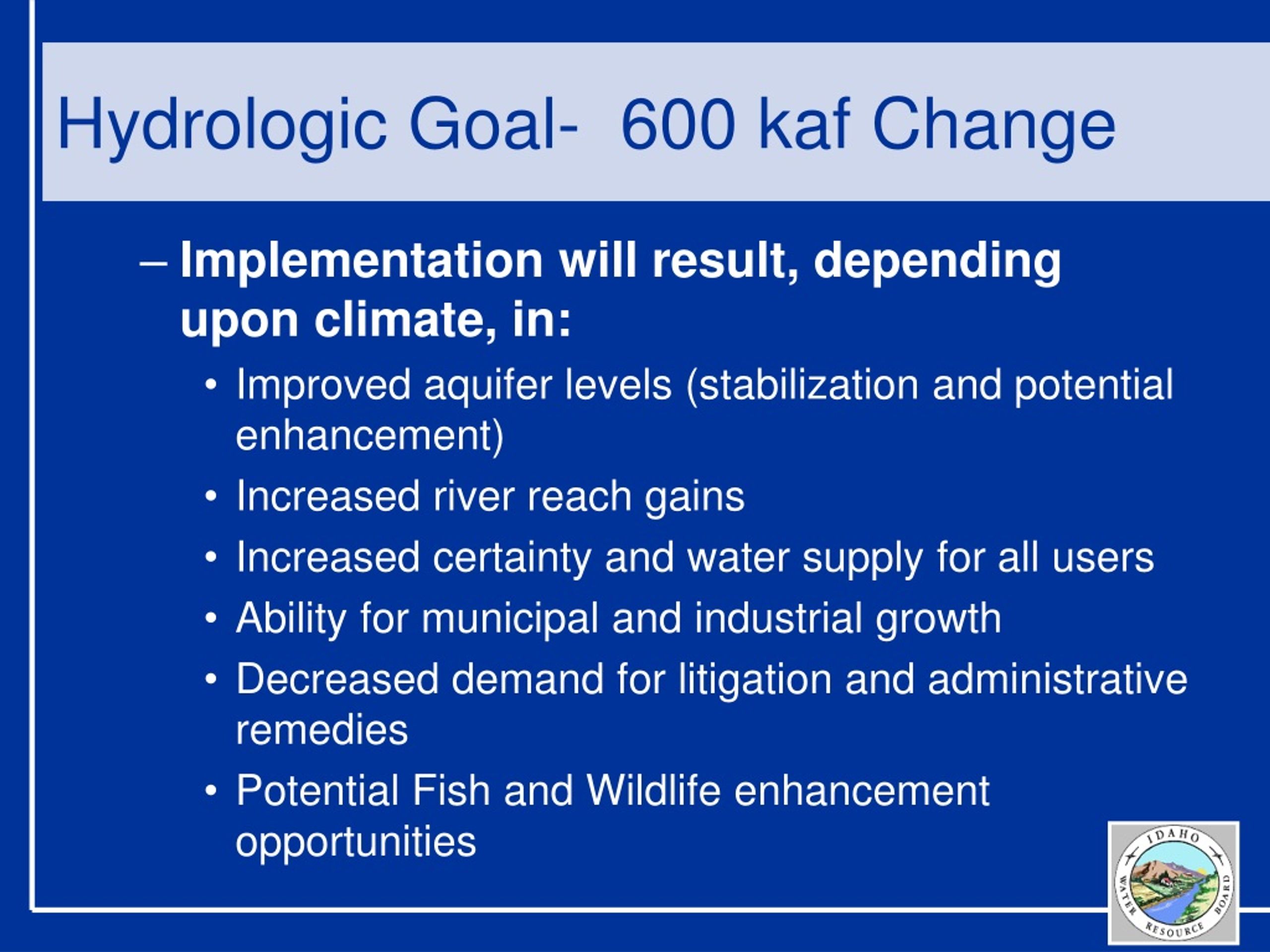 Hydrologic Goal-  600 kaf Change

– Implementation will result, depending upon climate, in:

• Improved aquifer levels (stabilization and potential enhancement)
• Increased river reach gains
• Increased certainty and water supply for all users
• Ability for municipal and industrial growth
• Decreased demand for litigation and administrative remedies
• Potential Fish and Wildlife enhancement opportunities

IDAHO WATER RESOURCE BOARD